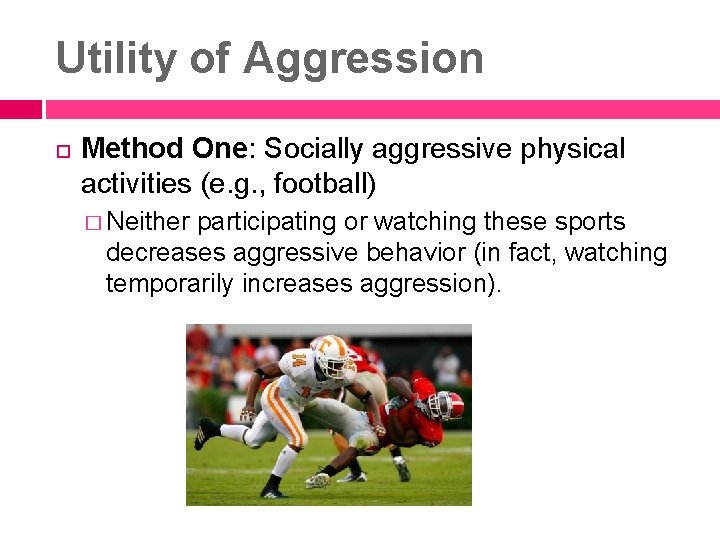 Utility of Aggression

Method One: Socially aggressive physical activities (e.g., football)

Neither participating or watching these sports decreases aggressive behavior (in fact, watching temporarily increases aggression).

14